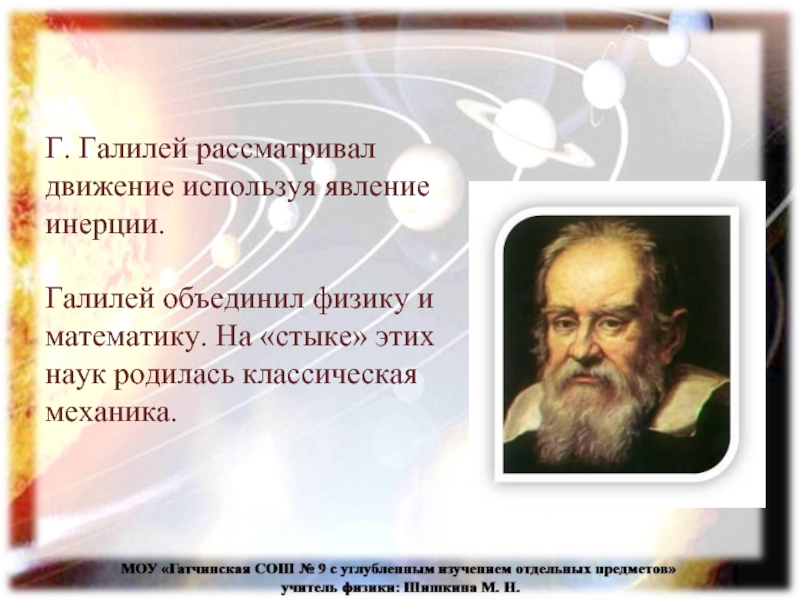 Г. Галилей рассматривал движение используя явление инерции.

Галилей объединил физику и математику. На «стыке» этих наук родилась классическая механика.

МОУ «Гатчинская СОШ № 9 с углубленным изучением отдельных предметов»
учитель физики: Шишкина М. Н.